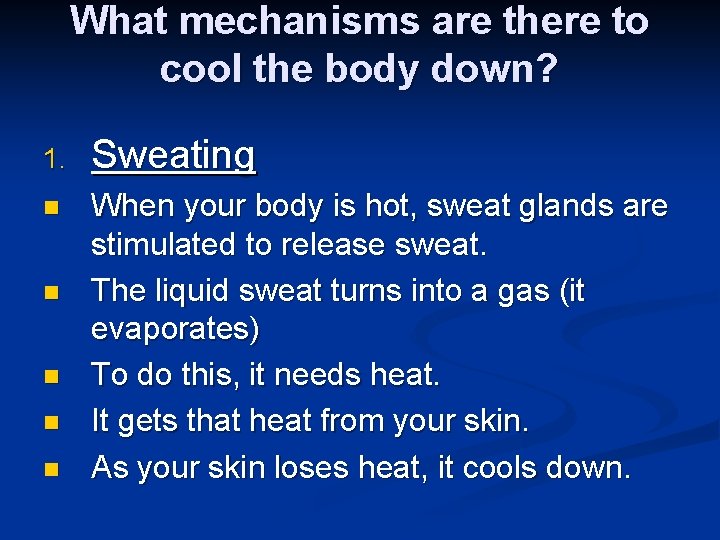 What mechanisms are there to cool the body down?

1. Sweating

- When your body is hot, sweat glands are stimulated to release sweat.
- The liquid sweat turns into a gas (it evaporates)
- To do this, it needs heat.
- It gets that heat from your skin.
- As your skin loses heat, it cools down.